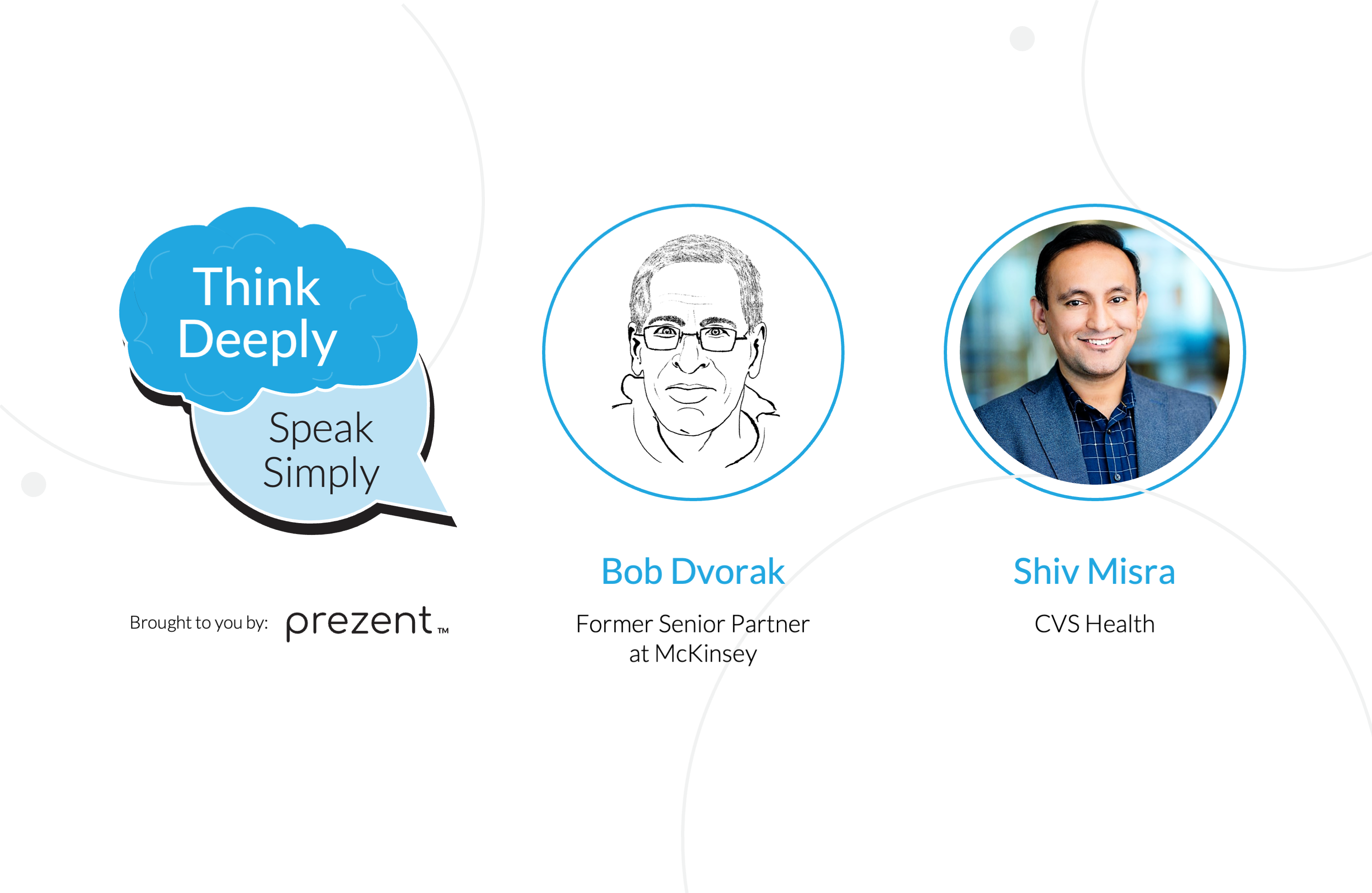 Think Deeply

Speak Simply

Brought to you by: prezent™

Bob Dvorak

Former Senior Partner at McKinsey

Shiv Misra

CVS Health